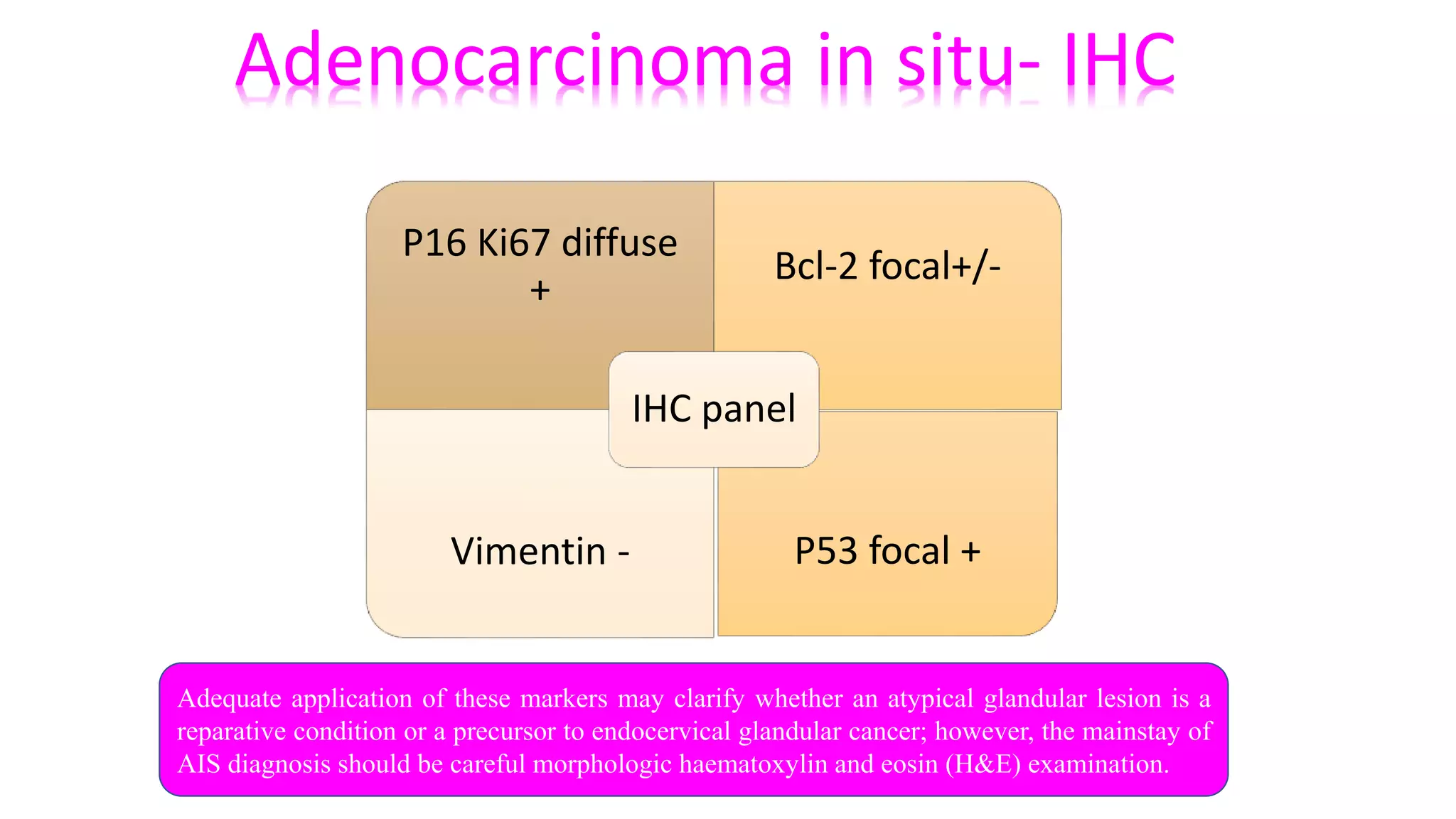 Adenocarcinoma in situ- IHC

P16 Ki67 diffuse +

Bcl-2 focal+/-

IHC panel

Vimentin -

P53 focal +

Adequate application of these markers may clarify whether an atypical glandular lesion is a reparative condition or a precursor to endocervical glandular cancer; however, the mainstay of AIS diagnosis should be careful morphologic haematoxylin and eosin (H&E) examination.